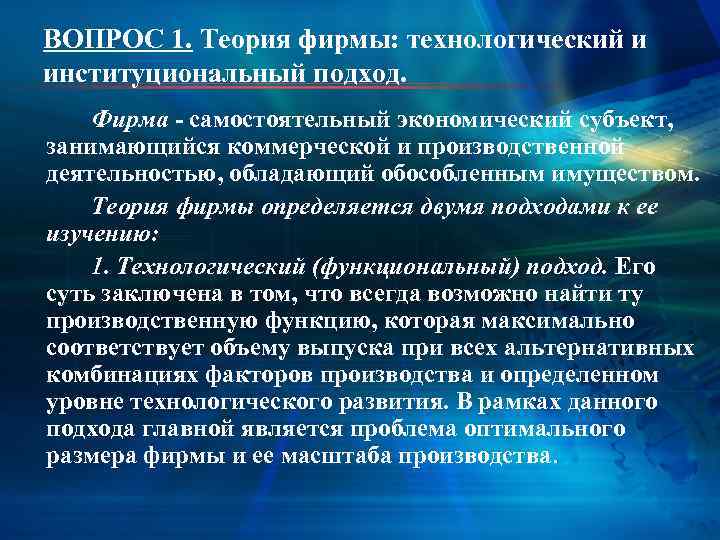 ВОПРОС 1. Теория фирмы: технологический и институциональный подход.

Фирма - самостоятельный экономический субъект, занимающийся коммерческой и производственной деятельностью, обладающий обособленным имуществом.

Теория фирмы определяется двумя подходами к ее изучению:

1. Технологический (функциональный) подход. Его суть заключена в том, что всегда возможно найти ту производственную функцию, которая максимально соответствует объему выпуска при всех альтернативных комбинациях факторов производства и определенном уровне технологического развития. В рамках данного подхода главной является проблема оптимального размера фирмы и ее масштаба производства.